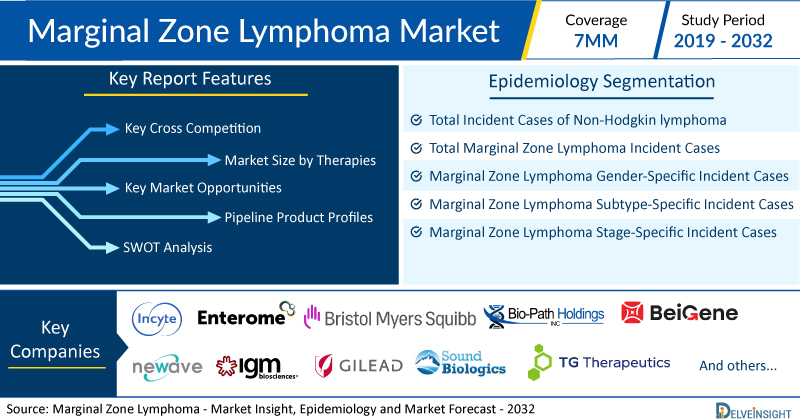 Marginal Zone Lymphoma Market

Coverage
7MM

Study Period
2019 - 2032

Key Report Features

Key Cross Competition
Market Size by Therapies
Key Market Opportunities
Pipeline Product Profiles
SWOT Analysis

Epidemiology Segmentation

Total Incident Cases of Non-Hodgkin lymphoma
Total Marginal Zone Lymphoma Incident Cases
Marginal Zone Lymphoma Gender-Specific Incident Cases
Marginal Zone Lymphoma Subtype-Specific Incident Cases
Marginal Zone Lymphoma Stage-Specific Incident Cases

Key Companies

Incyte
Enterome
Bristol Myers Squibb
Bio-Path Holdings INC
BeiGene
newave
igm biosciences
GILEAD
Sound Biologics
TG Therapeutics
And others...

Source: Marginal Zone Lymphoma - Market Insight, Epidemiology and Market Forecast - 2032

DELVEINSIGHT